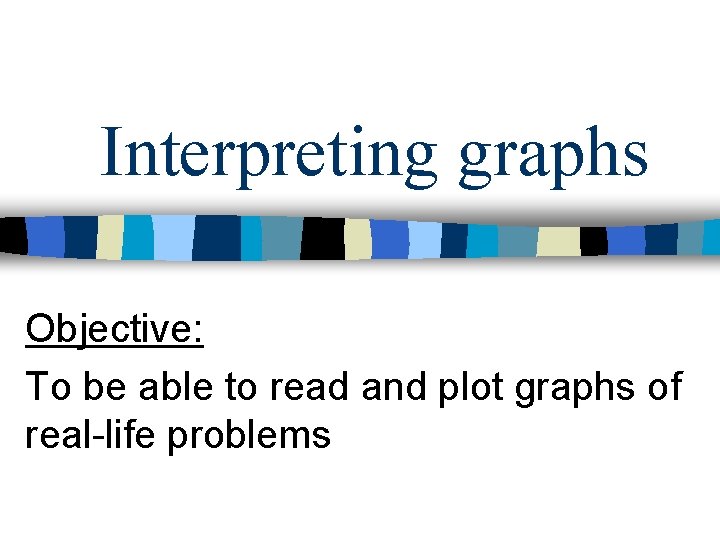 Interpreting graphs

Objective:

To be able to read and plot graphs of real-life problems